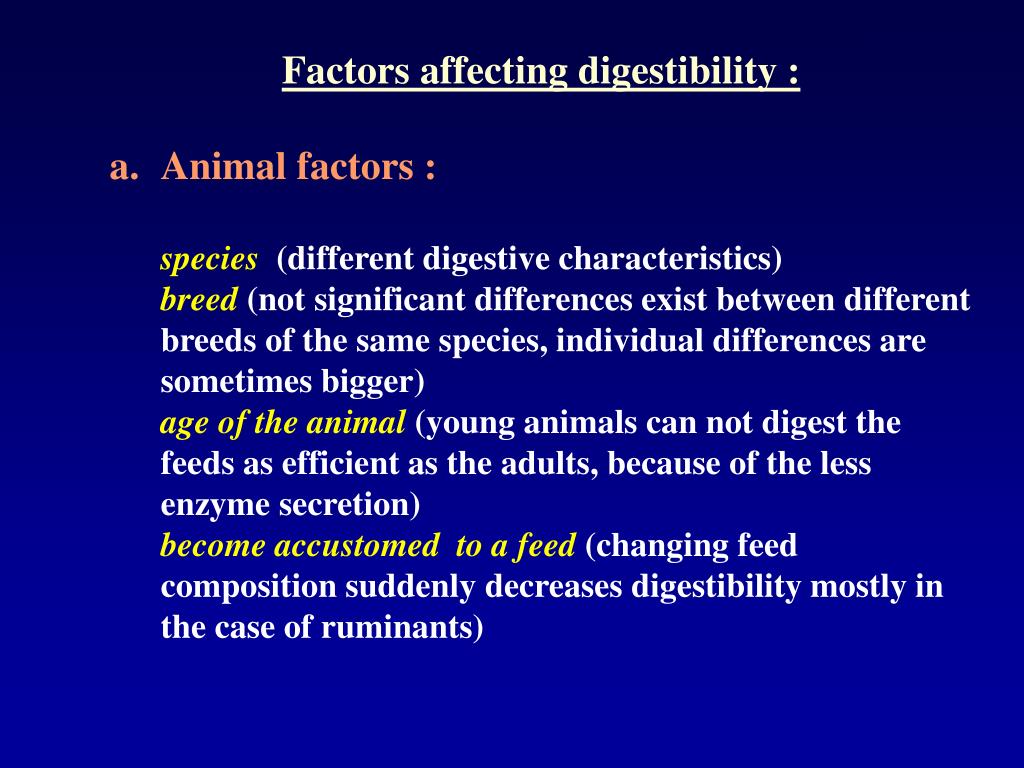 Factors affecting digestibility :

a. Animal factors :

species (different digestive characteristics)
breed (not significant differences exist between different breeds of the same species, individual differences are sometimes bigger)
age of the animal (young animals can not digest the feeds as efficient as the adults, because of the less enzyme secretion)
become accustomed to a feed (changing feed composition suddenly decreases digestibility mostly in the case of ruminants)